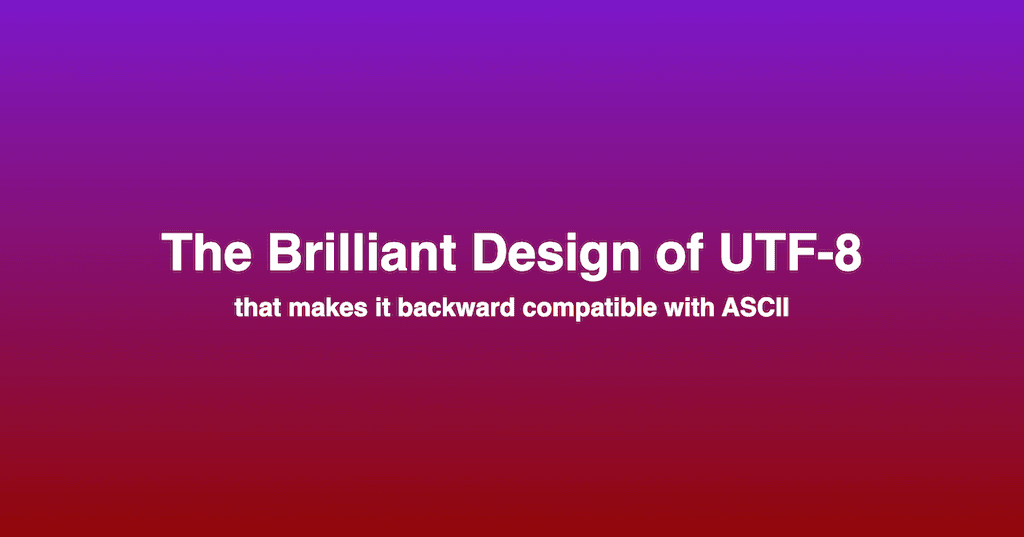 The Brilliant Design of UTF-8

that makes it backward compatible with ASCII